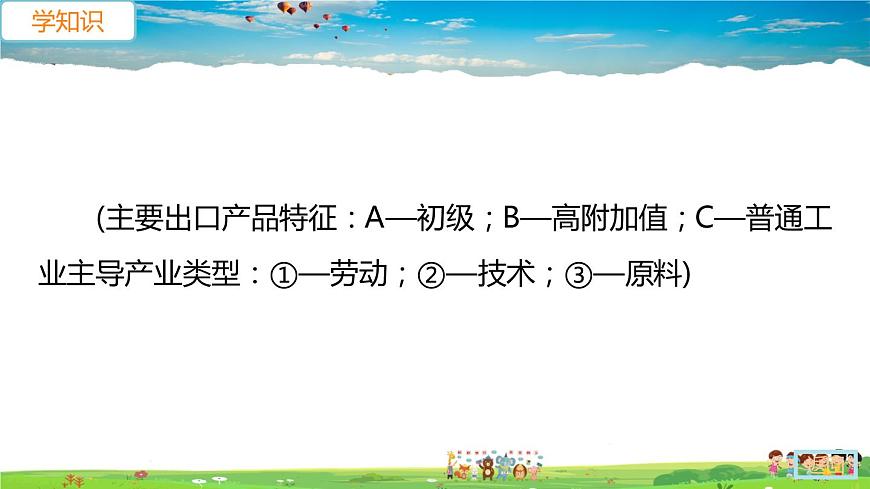 学知识

(主要出口产品特征：A—初级；B—高附加值；C—普通工业主导产业类型：①—劳动；②—技术；③—原料)